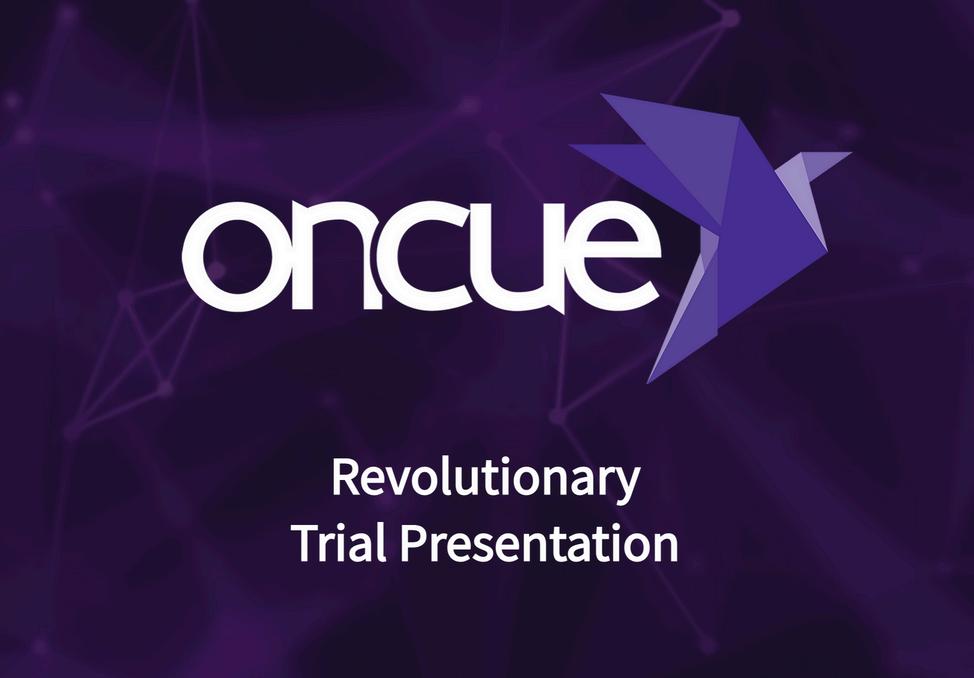 oncue

Revolutionary
Trial Presentation